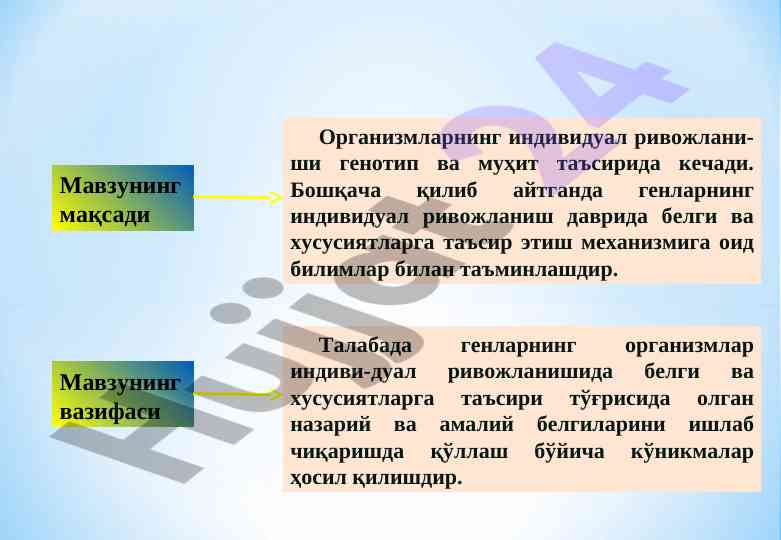 Мавзунинг мақсади

Организмларнинг индивидуал ривожланиши генотип ва муҳит таъсирида кечади. Бошқача қилиб айтганда генларнинг индивидуал ривожланиш даврида белги ва хусусиятларга таъсир этиш механизмига оид билимлар билан таъминлашдир.

Мавзунинг вазифаси

Талабада генларнинг организмлар индиви-дуал ривожланишида белги ва хусусиятларга таъсири тўғрисида олган назарий ва амалий белгиларини ишлаб чиқаришда қўллаш бўйича кўникмалар ҳосил қилишдир.

Hujjat24